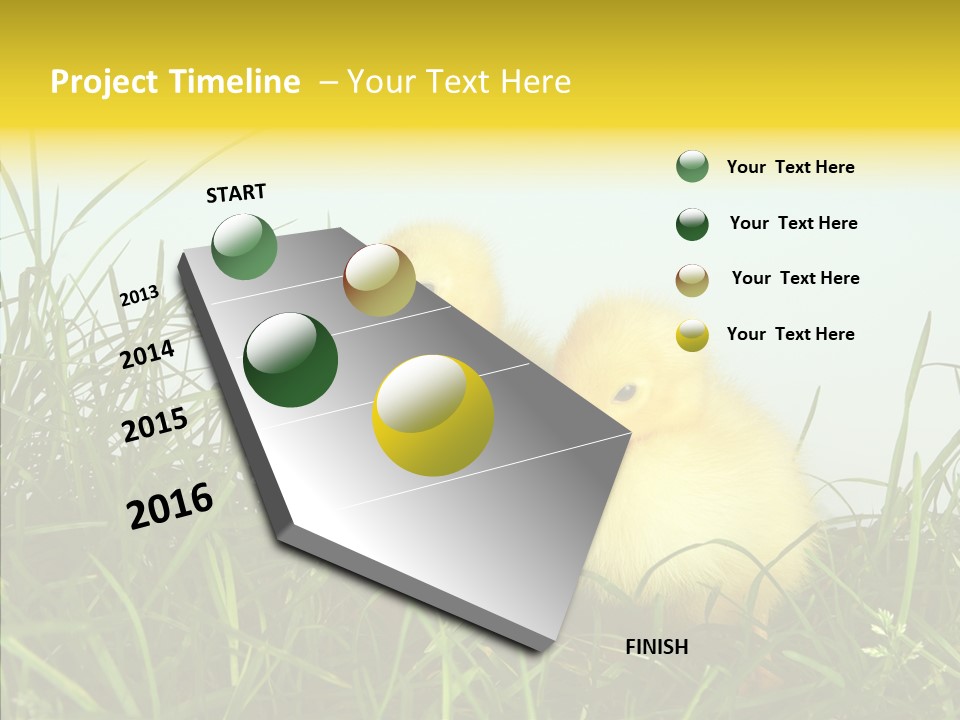 Project Timeline – Your Text Here

START

2013

2014

2015

2016

FINISH

Your Text Here

Your Text Here

Your Text Here

Your Text Here